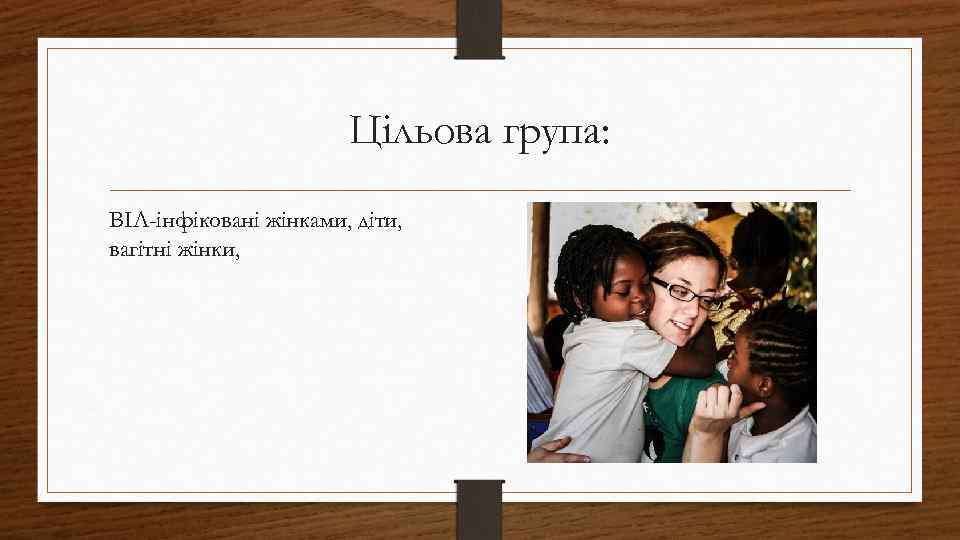 Цільова група:

ВІЛ-інфіковані жінками, діти, вагітні жінки,